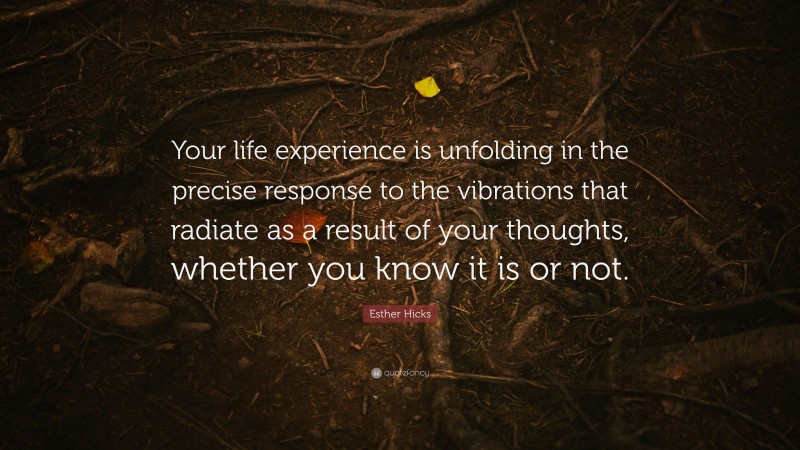 Your life experience is unfolding in the precise response to the vibrations that radiate as a result of your thoughts, whether you know it is or not.

Esther Hicks

quotefancy